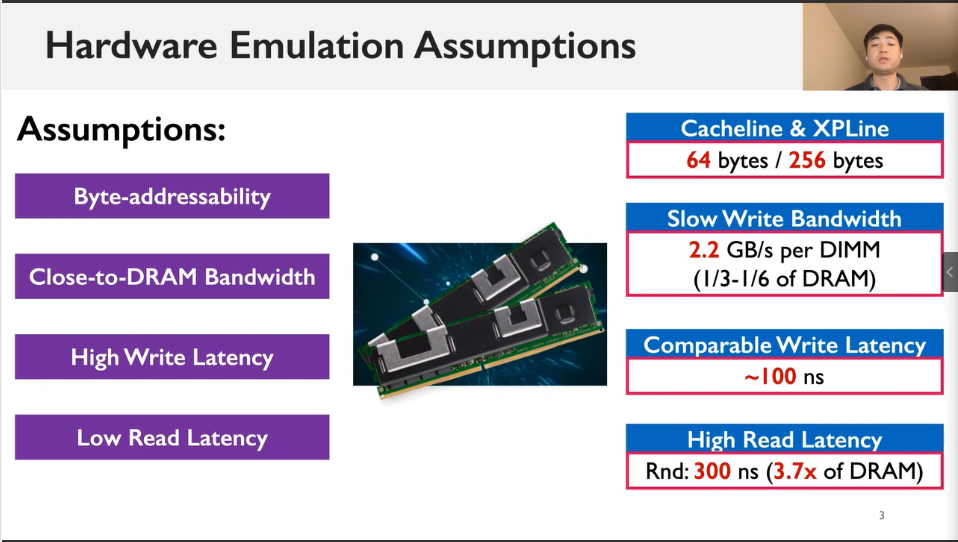 Hardware Emulation Assumptions

Assumptions:

Byte-addressability

Close-to-DRAM Bandwidth

High Write Latency

Low Read Latency

Cacheline & XPLine
64 bytes / 256 bytes

Slow Write Bandwidth
2.2 GB/s per DIMM (1/3-1/6 of DRAM)

Comparable Write Latency
~100 ns

High Read Latency
Rnd: 300 ns (3.7x of DRAM)

3